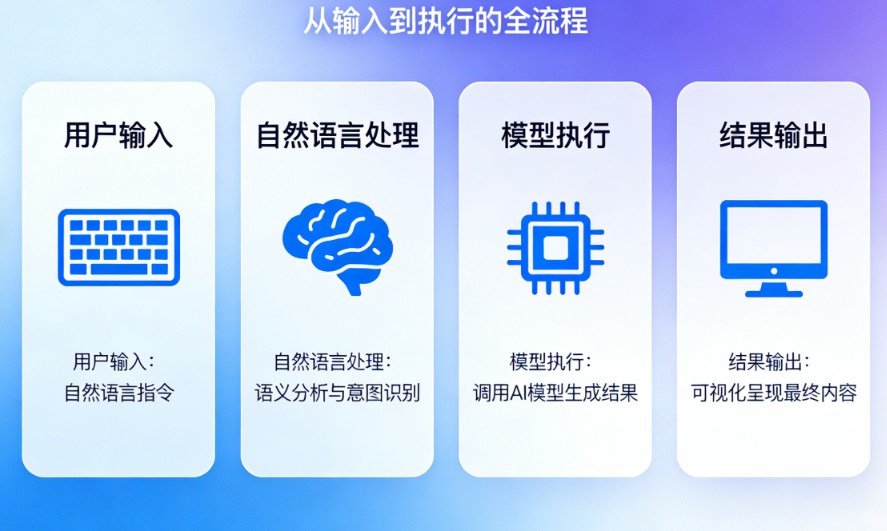 从输入到执行的全流程

用户输入

用户输入：
自然语言指令

自然语言处理

自然语言处理：
语义分析与意图识别

模型执行

模型执行：
调用AI模型生成结果

结果输出

结果输出：
可视化呈现最终内容